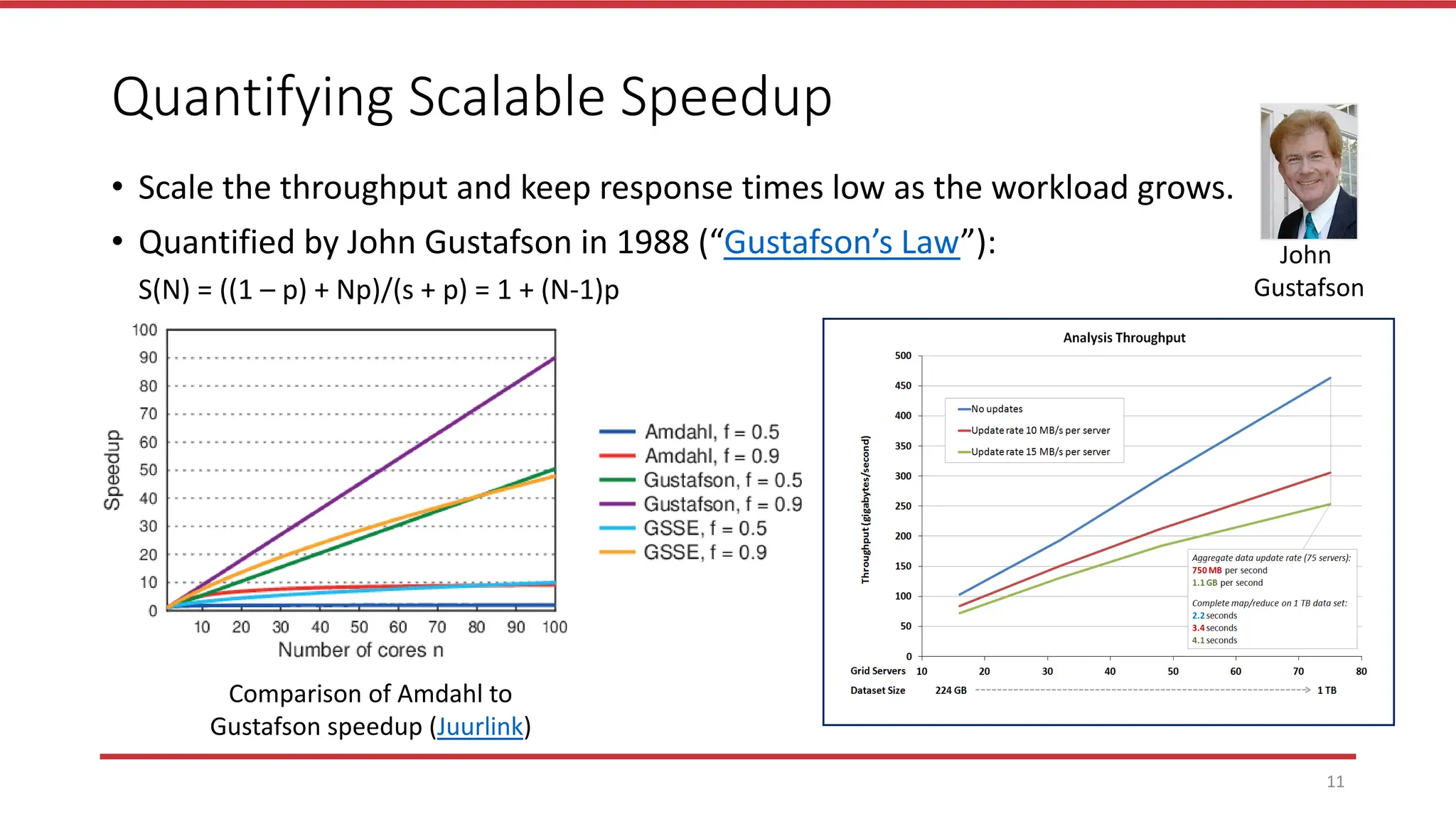 Quantifying Scalable Speedup

• Scale the throughput and keep response times low as the workload grows.

• Quantified by John Gustafson in 1988 (“Gustafson’s Law”):

S(N) = ((1 – p) + Np)/(s + p) = 1 + (N-1)p

John Gustafson

100
90
80
70
60
50
40
30
20
10
0

Speedup

10 20 30 40 50 60 70 80 90 100

Number of cores n

Amdahl, f = 0.5
Amdahl, f = 0.9
Gustafson, f = 0.5
Gustafson, f = 0.9
GSSE, f = 0.5
GSSE, f = 0.9

Comparison of Amdahl to Gustafson speedup (Juurlink)

Analysis Throughput

500
450
400
350
300
250
200
150
100
50
0

Throughput (gigabytes/second)

No updates
Update rate 10 MB/s per server
Update rate 15 MB/s per server

Aggregate data update rate (75 servers):
750 MB per second
1.1 GB per second

Complete map/reduce on 1 TB data set:
2.2 seconds
3.4 seconds
4.1 seconds

Grid Servers 10 20 30 40 50 60 70 80

Dataset Size 224 GB 1 TB

11